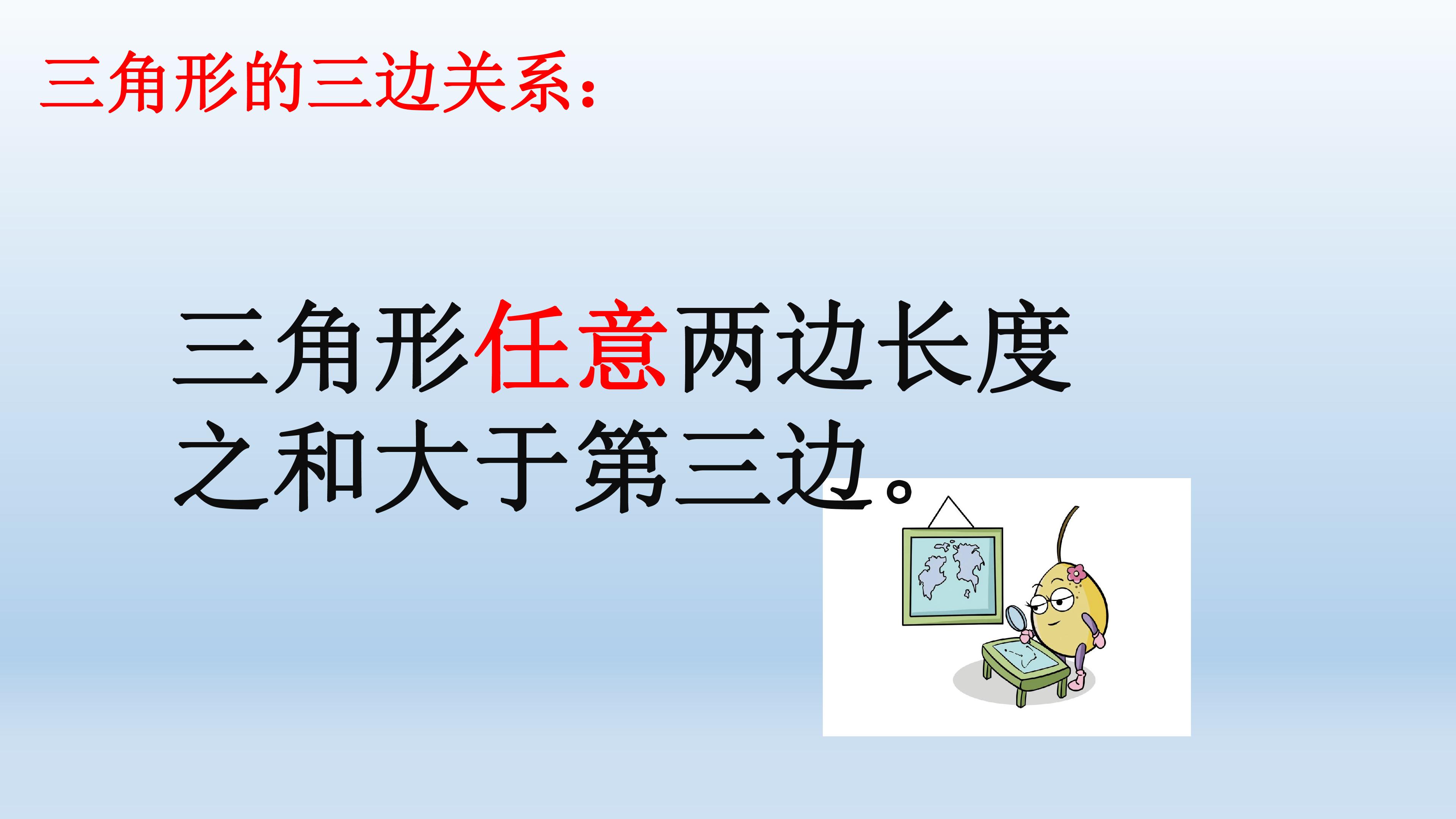 三角形的三边关系：

三角形任意两边长度之和大于第三边。